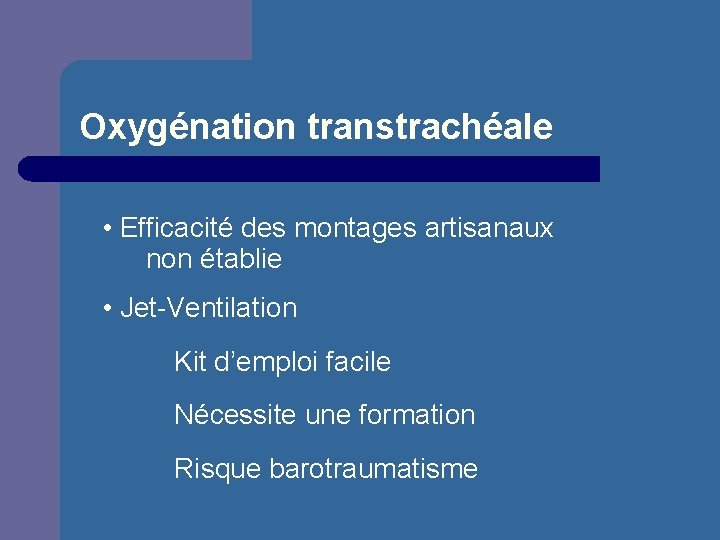 Oxygénation transtrachéale

• Efficacité des montages artisanaux non établie

• Jet-Ventilation

Kit d’emploi facile

Nécessite une formation

Risque barotraumatisme